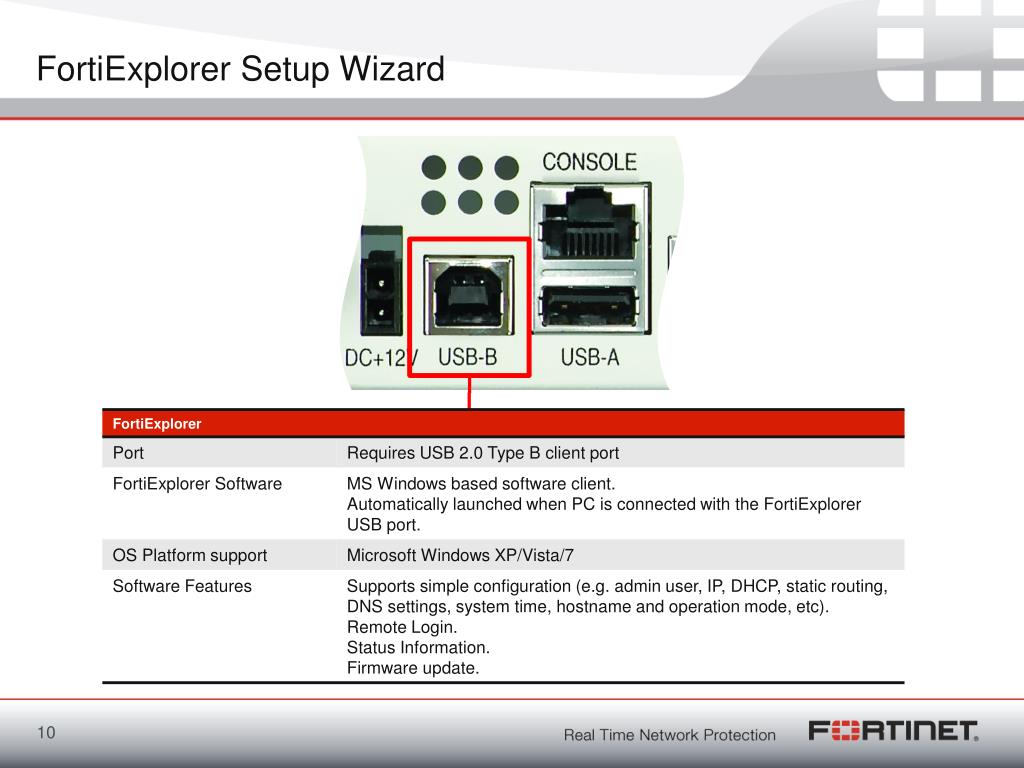 FortiExplorer Setup Wizard

CONSOLE

DC+12V USB-B USB-A

| FortiExplorer | |
|---|---|
| Port | Requires USB 2.0 Type B client port |
| FortiExplorer Software | MS Windows based software client. Automatically launched when PC is connected with the FortiExplorer USB port. |
| OS Platform support | Microsoft Windows XP/Vista/7 |
| Software Features | Supports simple configuration (e.g. admin user, IP, DHCP, static routing, DNS settings, system time, hostname and operation mode, etc). Remote Login. Status Information. Firmware update. |

10

Real Time Network Protection

FORTINET.